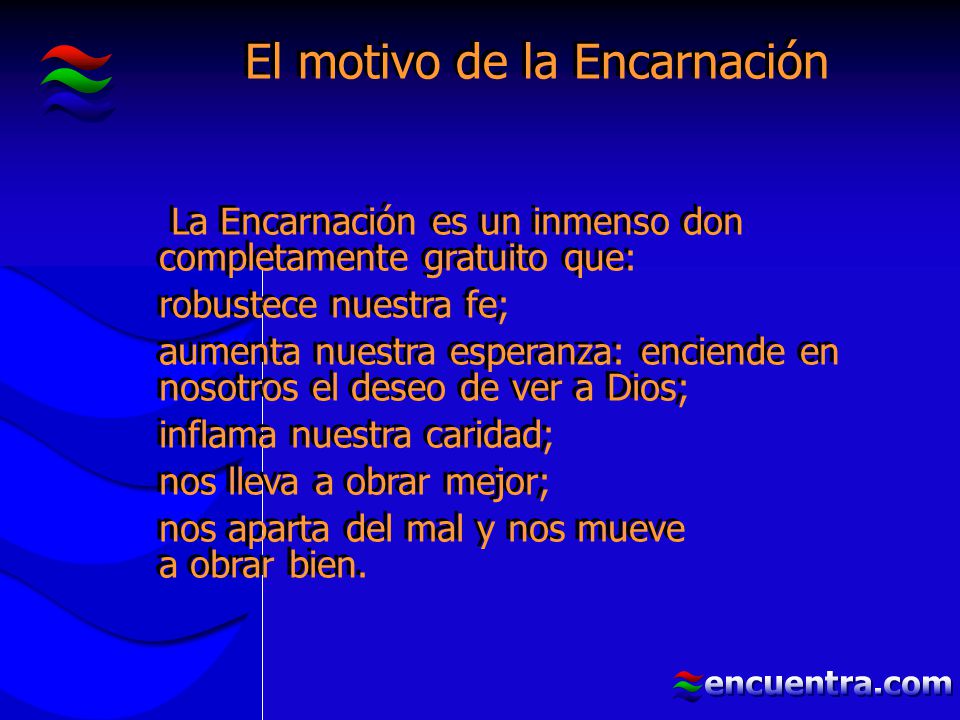 El motivo de la Encarnación

La Encarnación es un inmenso don completamente gratuito que:

robustece nuestra fe;

aumenta nuestra esperanza: enciende en nosotros el deseo de ver a Dios;

inflama nuestra caridad;

nos lleva a obrar mejor;

nos aparta del mal y nos mueve a obrar bien.

encuentra.com